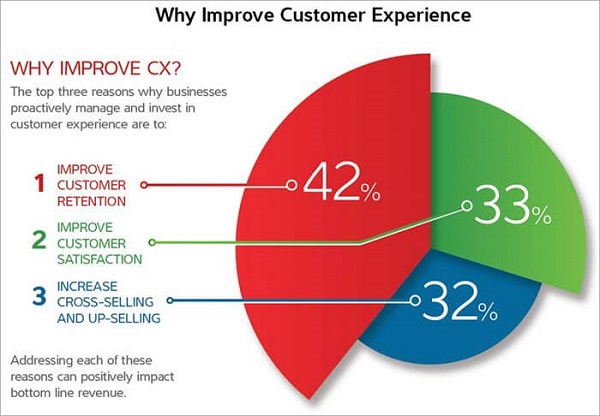 Why Improve Customer Experience

WHY IMPROVE CX?

The top three reasons why businesses proactively manage and invest in customer experience are to:

1 IMPROVE CUSTOMER RETENTION

42%

2 IMPROVE CUSTOMER SATISFACTION

33%

3 INCREASE CROSS-SELLING AND UP-SELLING

32%

Addressing each of these reasons can positively impact bottom line revenue.